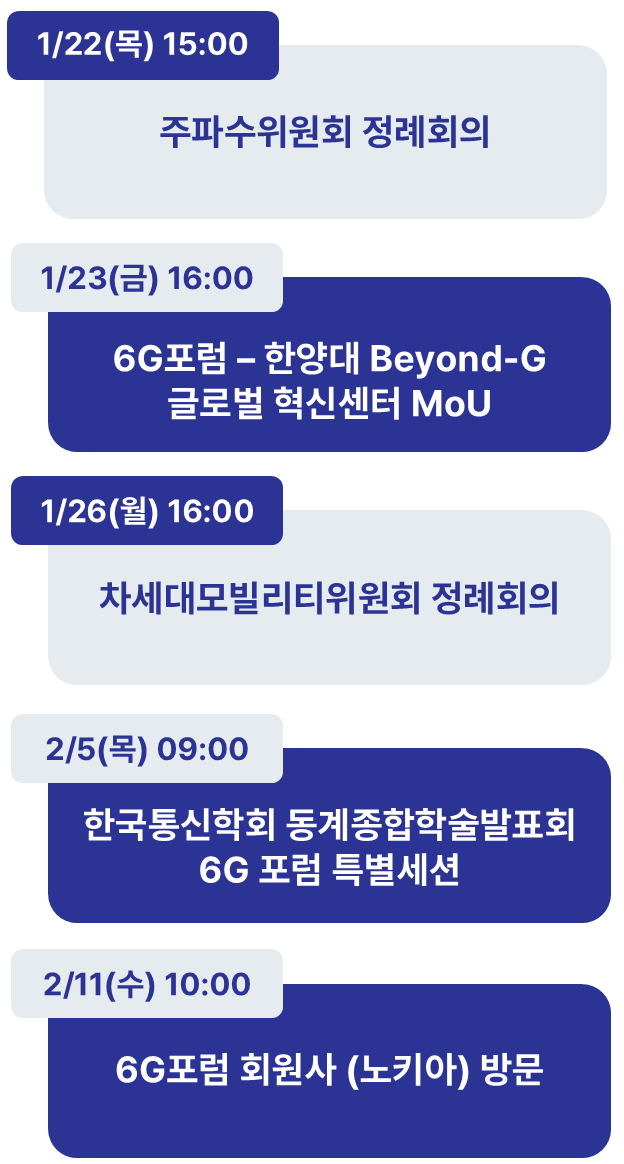 1/22(목) 15:00

주파수위원회 정례회의

1/23(금) 16:00

6G포럼 – 한양대 Beyond-G 글로벌 혁신센터 MoU

1/26(월) 16:00

차세대모빌리티위원회 정례회의

2/5(목) 09:00

한국통신학회 동계종합학술발표회 6G 포럼 특별세션

2/11(수) 10:00

6G포럼 회원사 (노키아) 방문